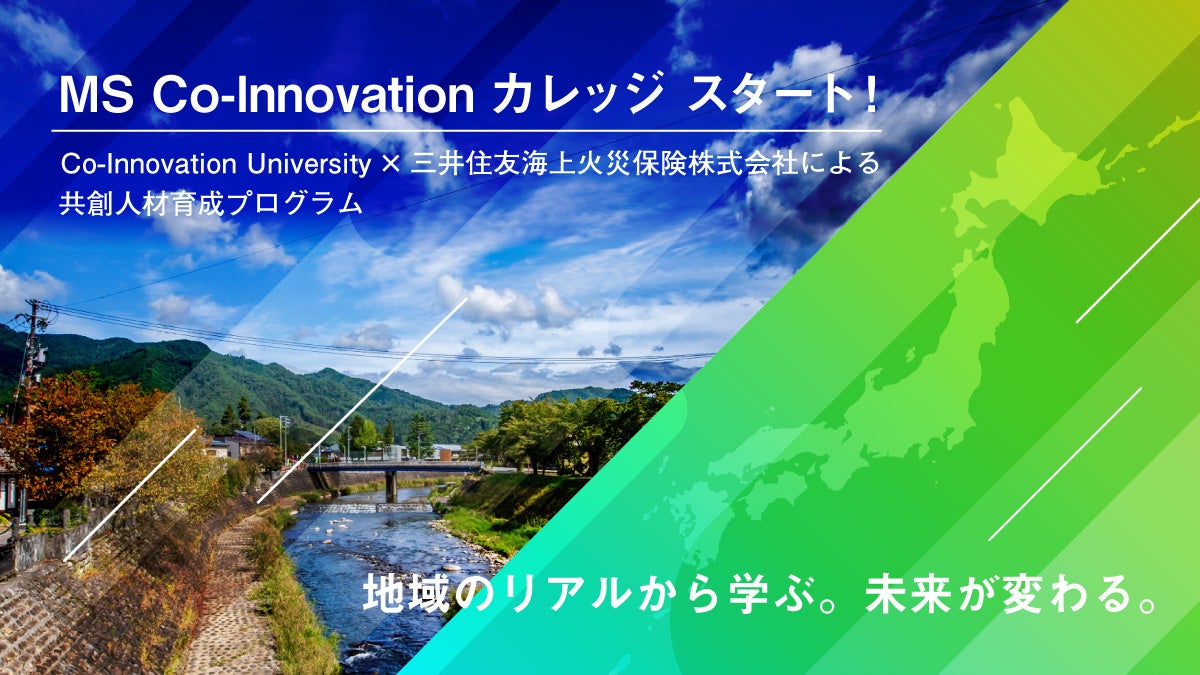 MS Co-Innovation カレッジ スタート！

Co-Innovation University × 三井住友海上火災保険株式会社による共創人材育成プログラム

地域のリアルから学ぶ。未来が変わる。